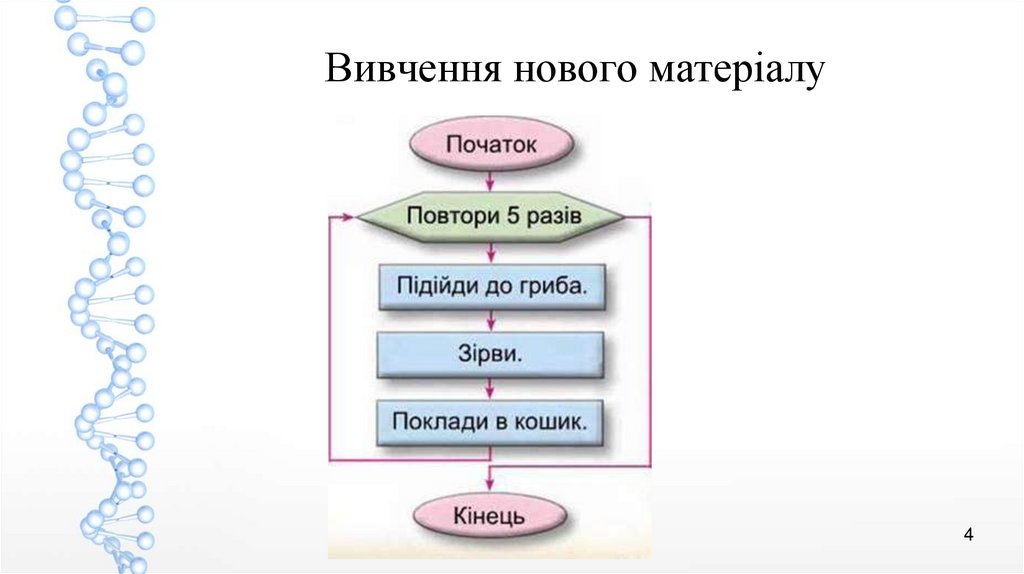 Вивчення нового матеріалу

Початок

Повтори 5 разів

Підійди до гриба.

Зірви.

Поклади в кошик.

Кінець

4